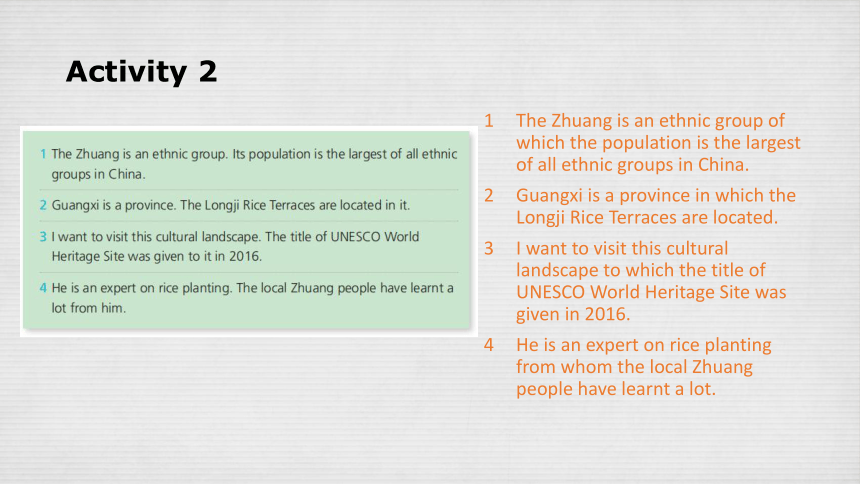 Activity 2

1 The Zhuang is an ethnic group. Its population is the largest of all ethnic groups in China.

2 Guangxi is a province. The Longji Rice Terraces are located in it.

3 I want to visit this cultural landscape. The title of UNESCO World Heritage Site was given to it in 2016.

4 He is an expert on rice planting. The local Zhuang people have learnt a lot from him.

1 The Zhuang is an ethnic group of which the population is the largest of all ethnic groups in China.

2 Guangxi is a province in which the Longji Rice Terraces are located.

3 I want to visit this cultural landscape to which the title of UNESCO World Heritage Site was given in 2016.

4 He is an expert on rice planting from whom the local Zhuang people have learnt a lot.